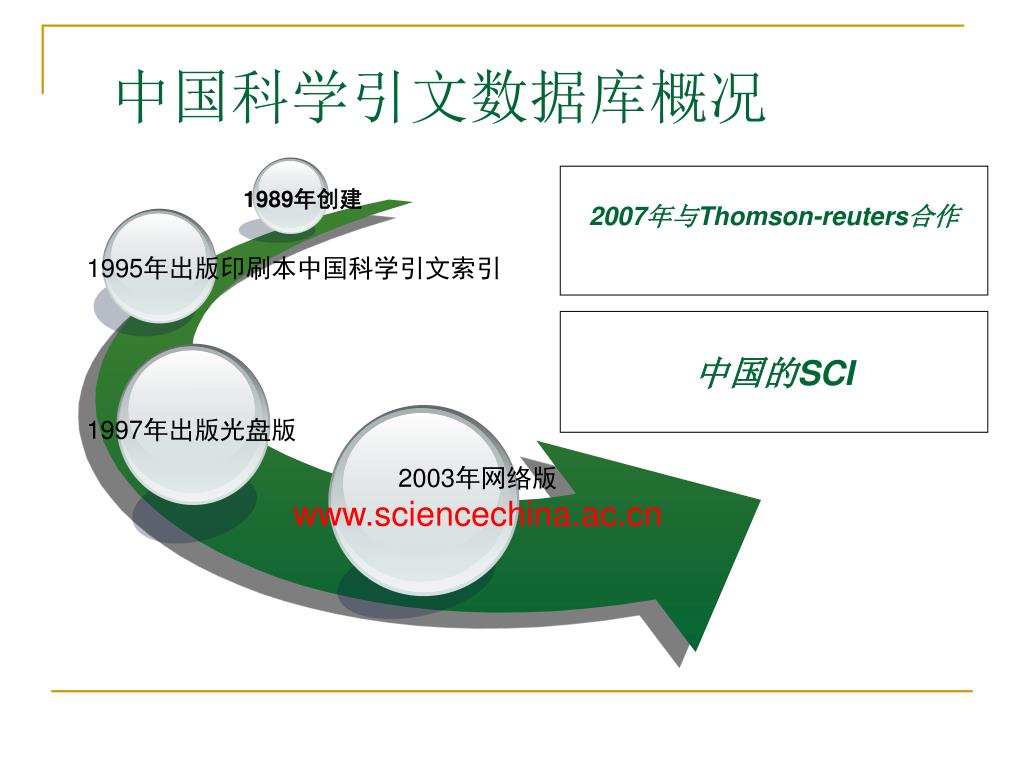 中国科学引文数据库概况

1989年创建

1995年出版印刷本中国科学引文索引

1997年出版光盘版

2003年网络版
www.sciencechina.ac.cn

2007年与Thomson-reuters合作

中国的SCI